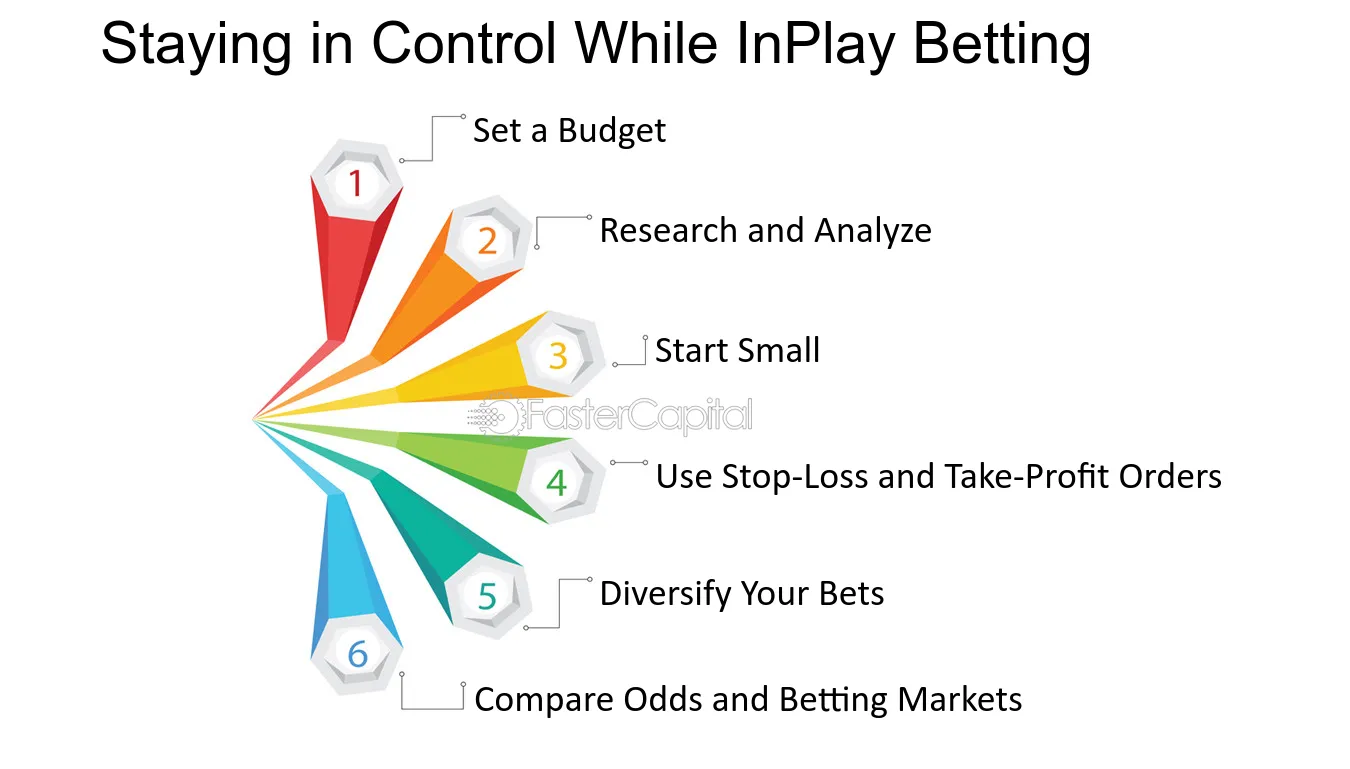 Staying in Control While InPlay Betting

1
Set a Budget

2
Research and Analyze

3
Start Small

FasterCapital

4
Use Stop-Loss and Take-Profit Orders

5
Diversify Your Bets

6
Compare Odds and Betting Markets